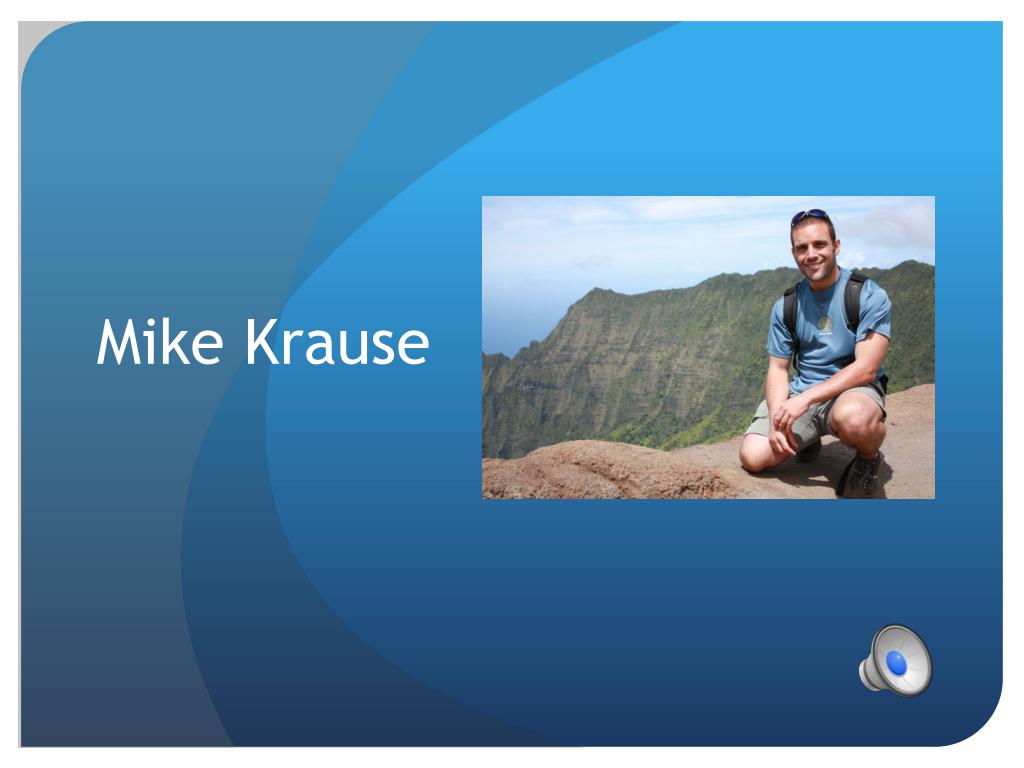 Mike Krause